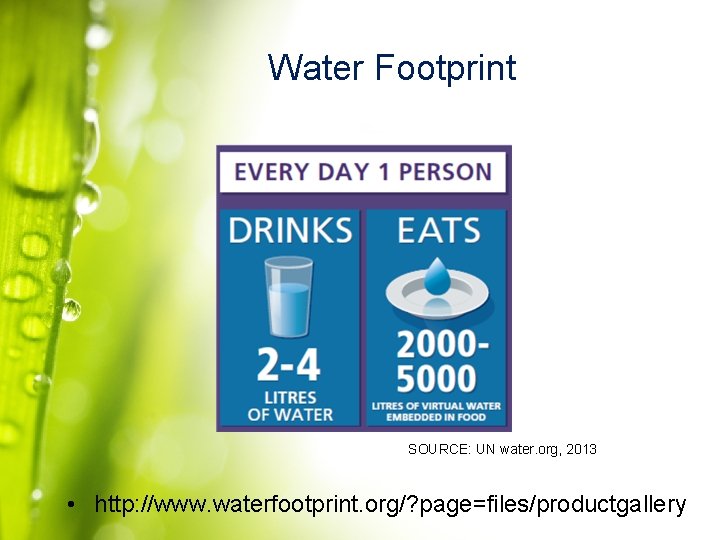 Water Footprint

EVERY DAY 1 PERSON

DRINKS

2-4

LITRES OF WATER

EATS

2000-5000

LITRES OF VIRTUAL WATER EMBEDDED IN FOOD

SOURCE: UN water.org, 2013

• http://www.waterfootprint.org/?page=files/productgallery